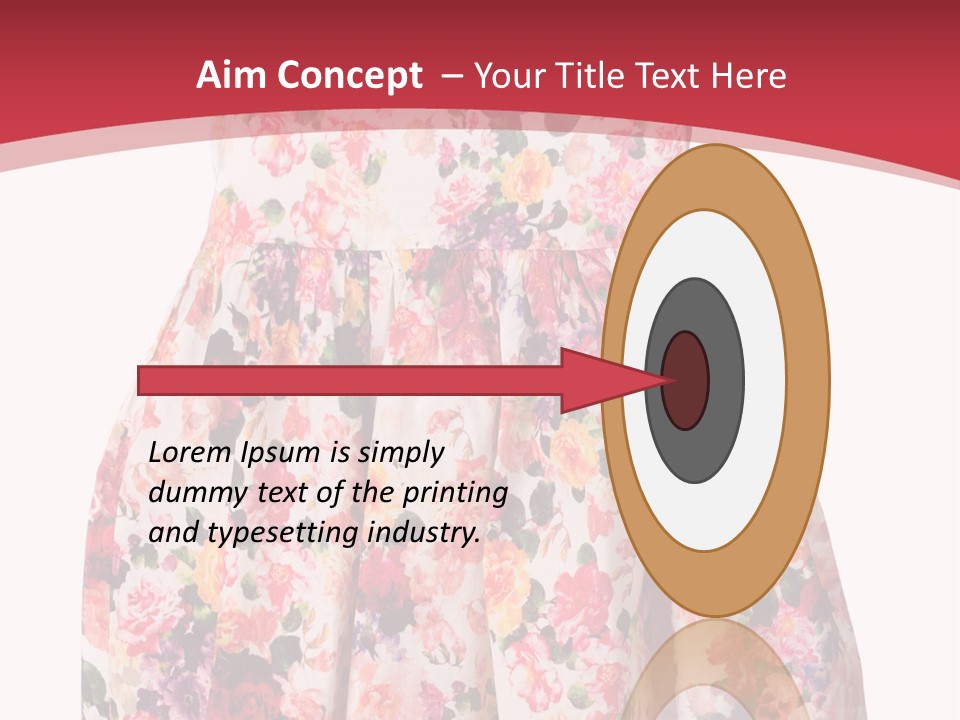 Aim Concept – Your Title Text Here

Lorem Ipsum is simply dummy text of the printing and typesetting industry.